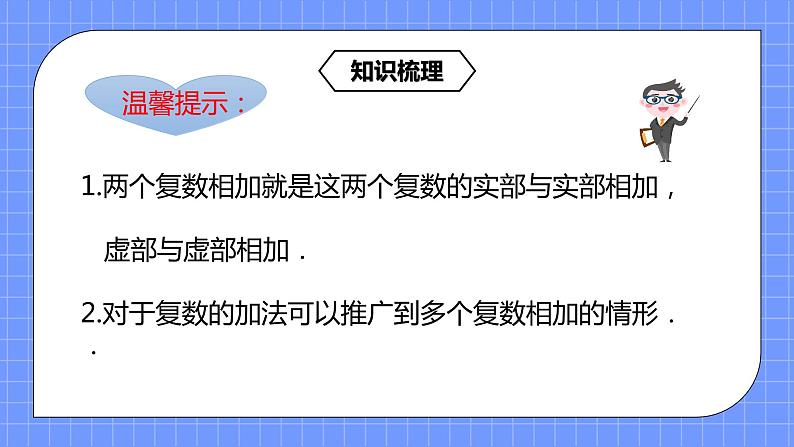 知识梳理

温馨提示：

1.两个复数相加就是这两个复数的实部与实部相加，虚部与虚部相加．

2.对于复数的加法可以推广到多个复数相加的情形．
．